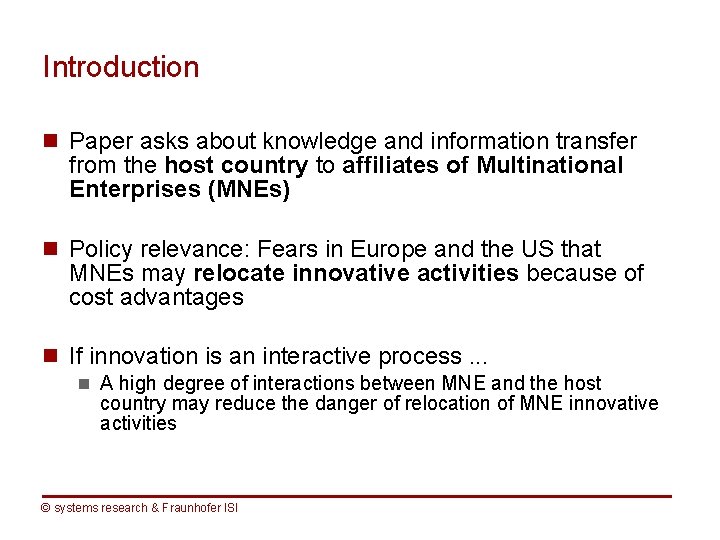 Introduction

Paper asks about knowledge and information transfer from the host country to affiliates of Multinational Enterprises (MNEs)

Policy relevance: Fears in Europe and the US that MNEs may relocate innovative activities because of cost advantages

If innovation is an interactive process ...

A high degree of interactions between MNE and the host country may reduce the danger of relocation of MNE innovative activities

© systems research & Fraunhofer ISI